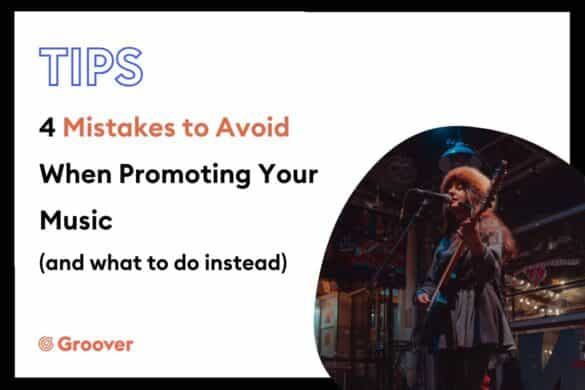 TIPS

4 Mistakes to Avoid When Promoting Your Music

(and what to do instead)

Groover